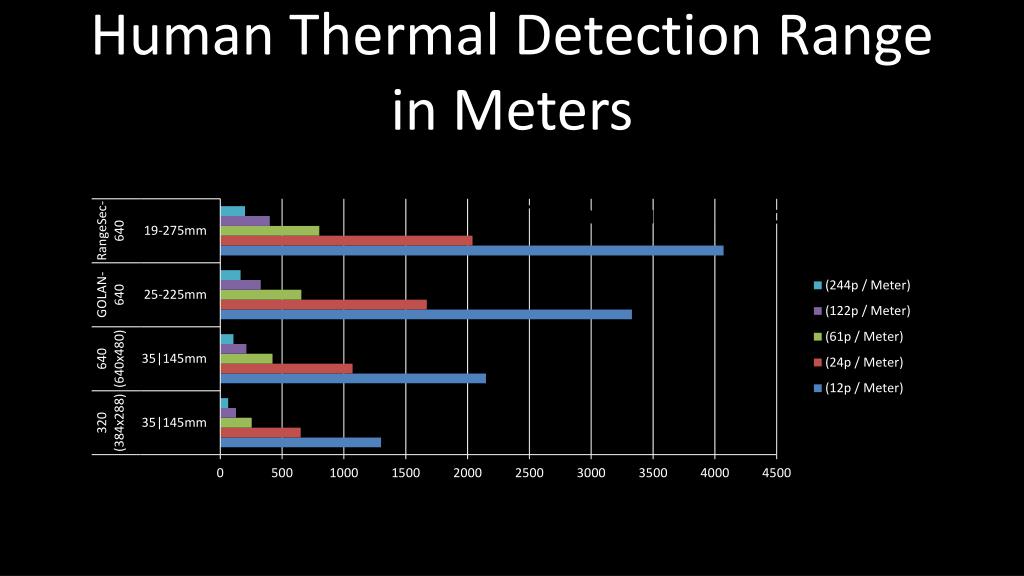 Human Thermal Detection Range in Meters

RangeSec-640
19-275mm

GOLAN-640
25-225mm

640 (640x480)
35|145mm

320 (384x288)
35|145mm

0
500
1000
1500
2000
2500
3000
3500
4000
4500

(244p / Meter)
(122p / Meter)
(61p / Meter)
(24p / Meter)
(12p / Meter)